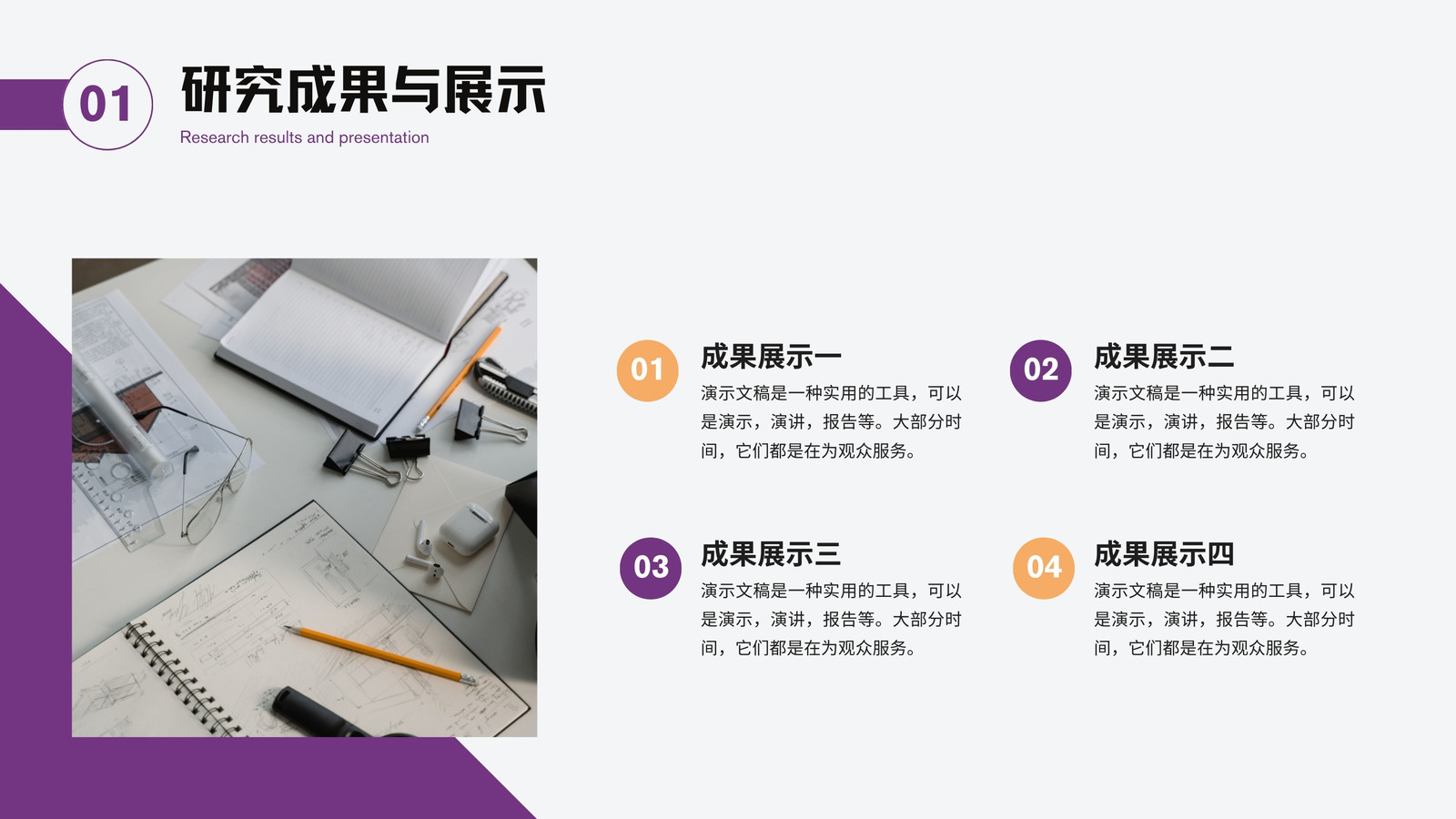 01

研究成果与展示

Research results and presentation

01

成果展示一

演示文稿是一种实用的工具，可以是演示，演讲，报告等。大部分时间，它们都是在为观众服务。

02

成果展示二

演示文稿是一种实用的工具，可以是演示，演讲，报告等。大部分时间，它们都是在为观众服务。

03

成果展示三

演示文稿是一种实用的工具，可以是演示，演讲，报告等。大部分时间，它们都是在为观众服务。

04

成果展示四

演示文稿是一种实用的工具，可以是演示，演讲，报告等。大部分时间，它们都是在为观众服务。